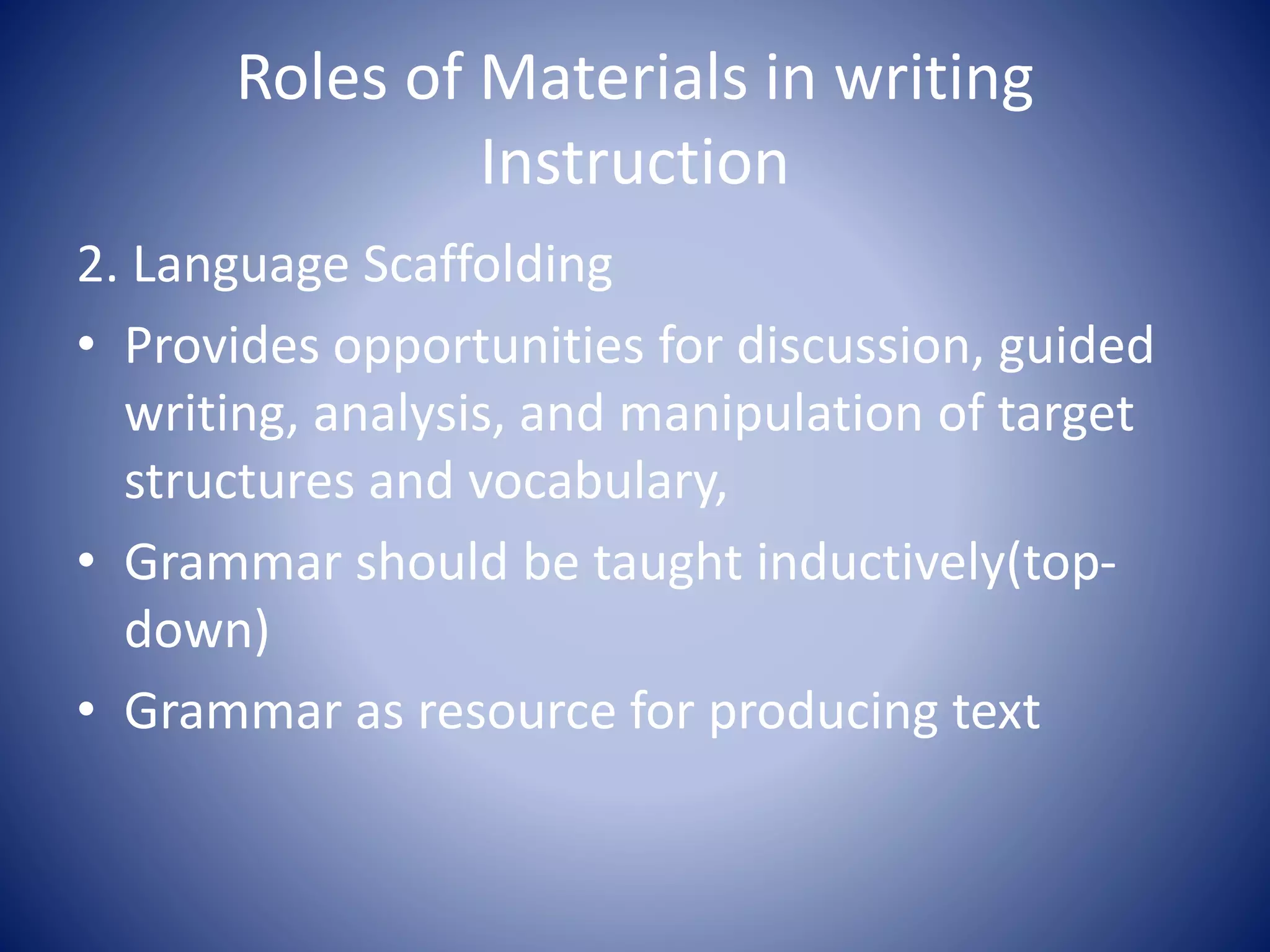 Roles of Materials in writing Instruction

2. Language Scaffolding

• Provides opportunities for discussion, guided writing, analysis, and manipulation of target structures and vocabulary,

• Grammar should be taught inductively(top-down)

• Grammar as resource for producing text